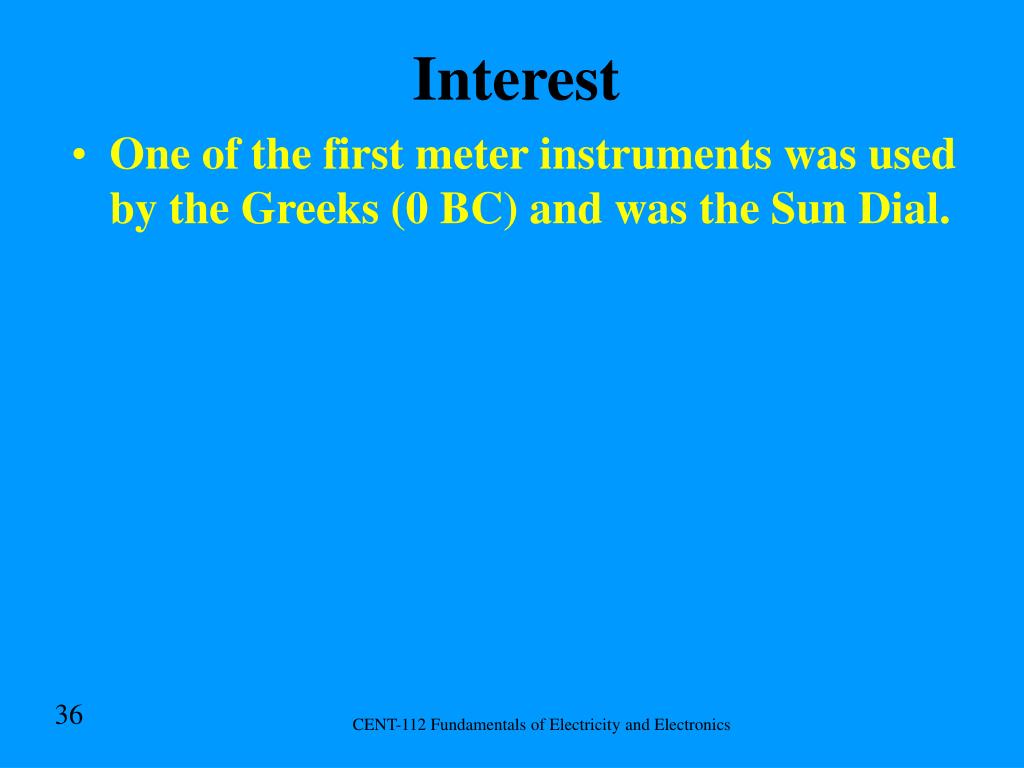 Interest

• One of the first meter instruments was used by the Greeks (0 BC) and was the Sun Dial.

36

CENT-112 Fundamentals of Electricity and Electronics